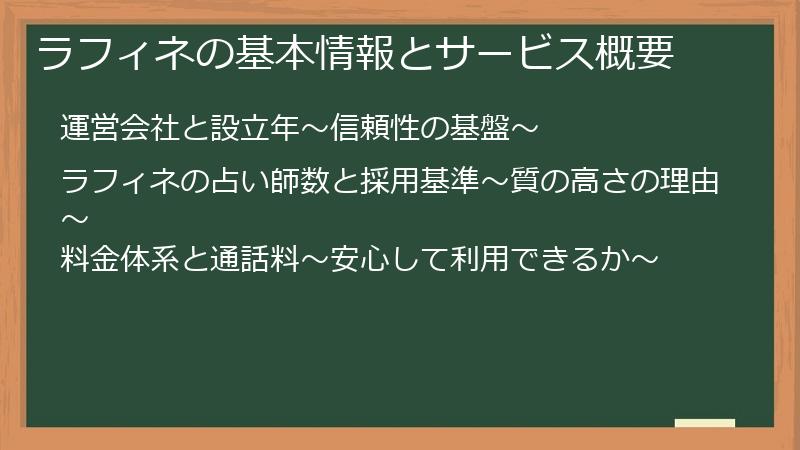 ラフィネの基本情報とサービス概要

運営会社と設立年～信頼性の基盤～

ラフィネの占い師数と採用基準～質の高さの理由～

料金体系と通話料～安心して利用できるか～